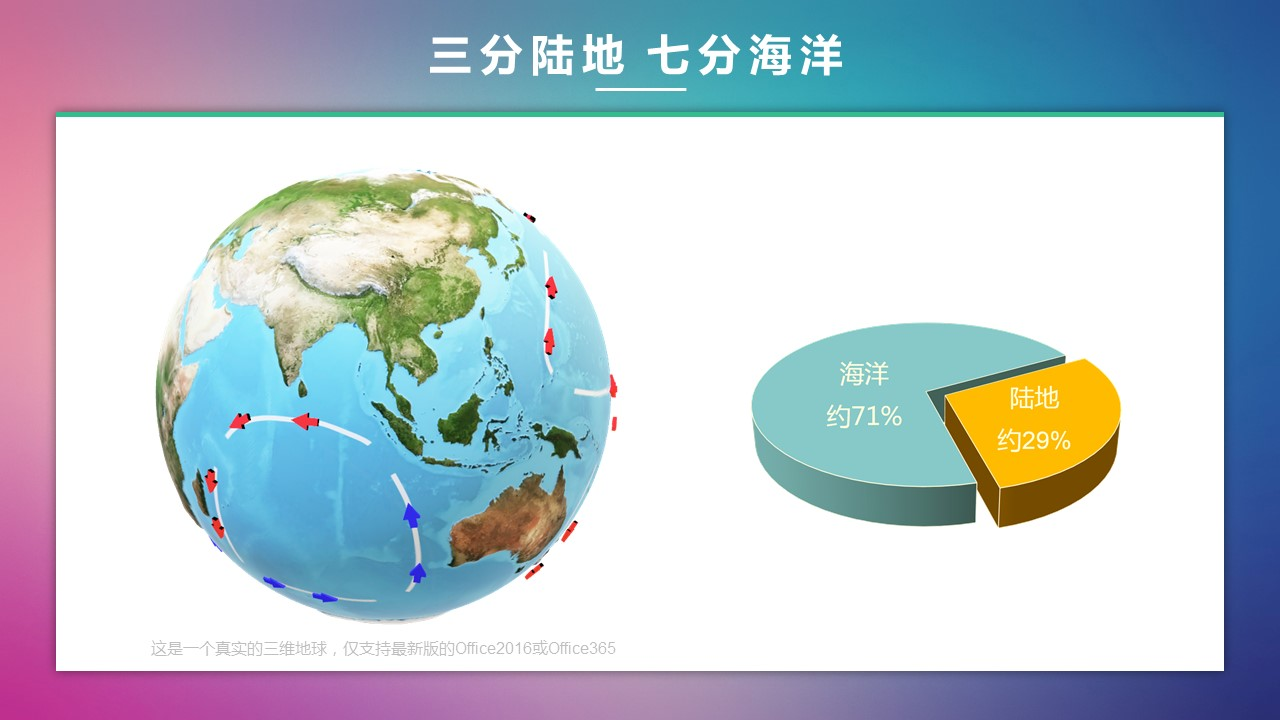 三分陆地 七分海洋

海洋
约71%

陆地
约29%

这是一个真实的三维地球，仅支持最新版的Office2016或Office365